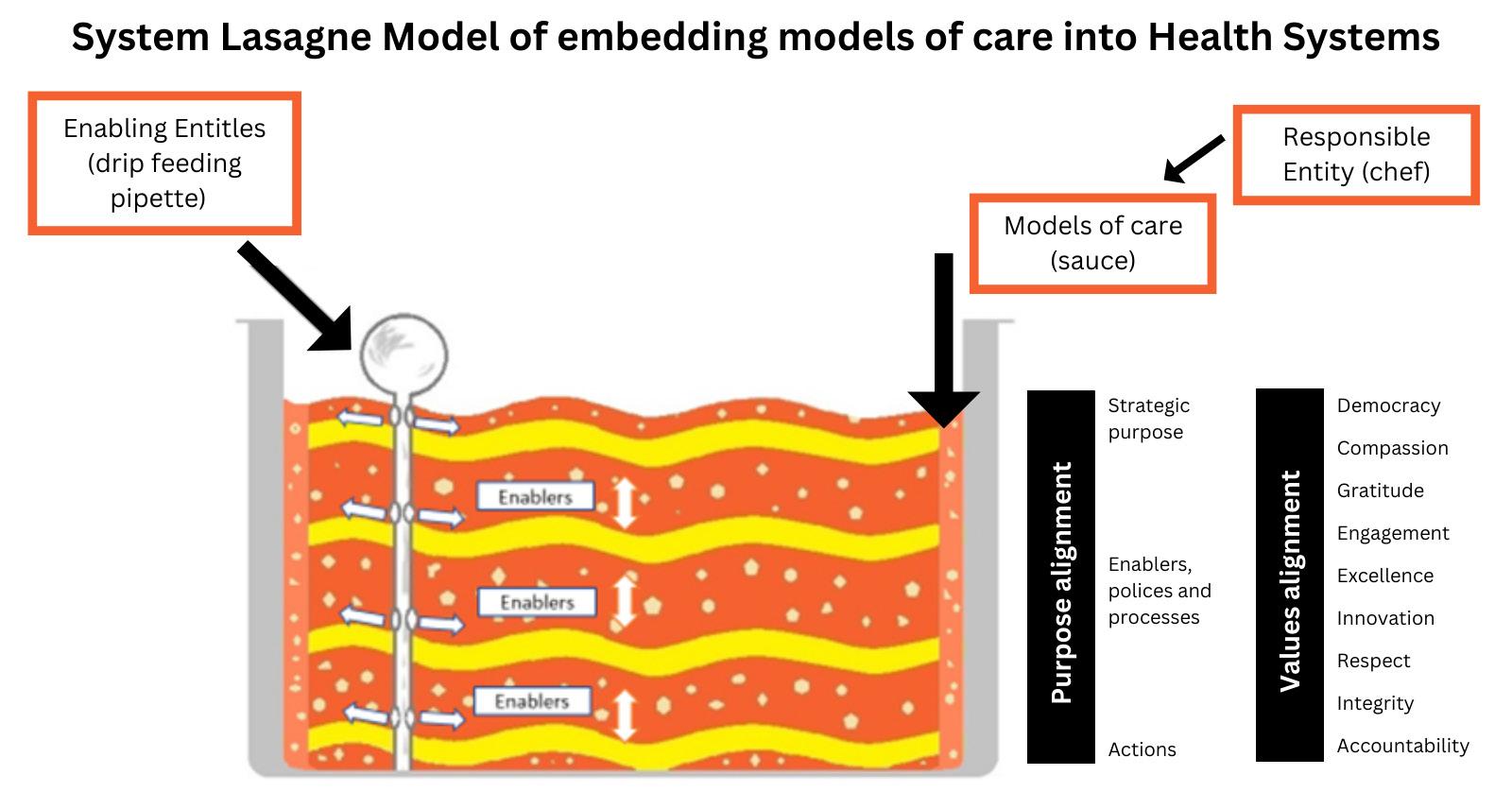 System Lasagne Model of embedding models of care into Health Systems

Enabling Entitles (drip feeding pipette)

Responsible Entity (chef)

Models of care (sauce)

Enablers

Enablers

Enablers

Purpose alignment

Strategic purpose

Enablers, polices and processes

Actions

Values alignment

Democracy

Compassion

Gratitude

Engagement

Excellence

Innovation

Respect

Integrity

Accountability